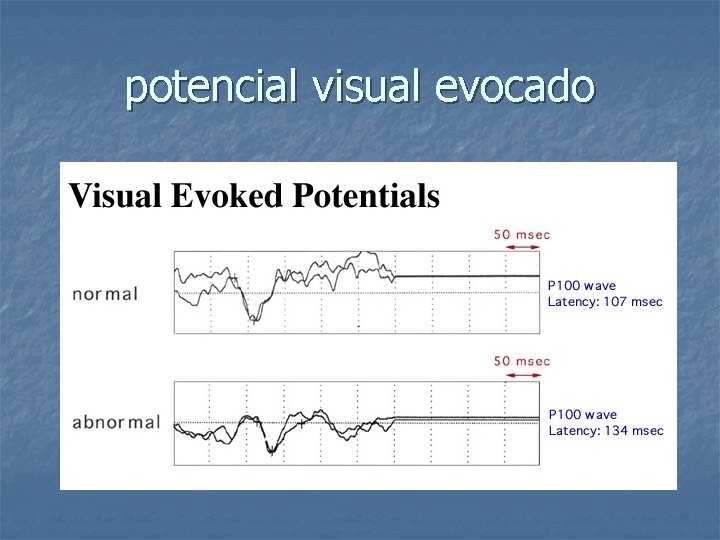 potencial visual evocado

Visual Evoked Potentials

50 msec

normal

P100 wave
Latency: 107 msec

50 msec

abnormal

P100 wave
Latency: 134 msec